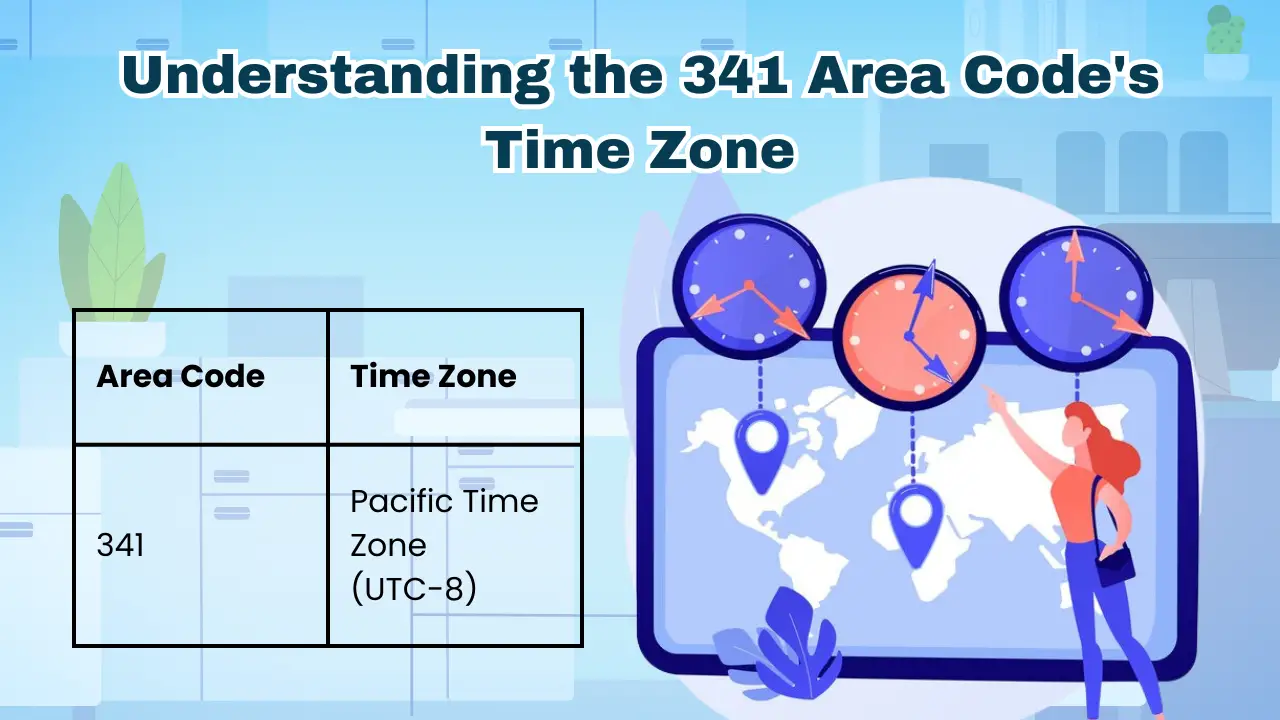 Understanding the 341 Area Code's Time Zone

| Area Code | Time Zone |
|---|---|
| 341 | Pacific Time Zone (UTC-8) |